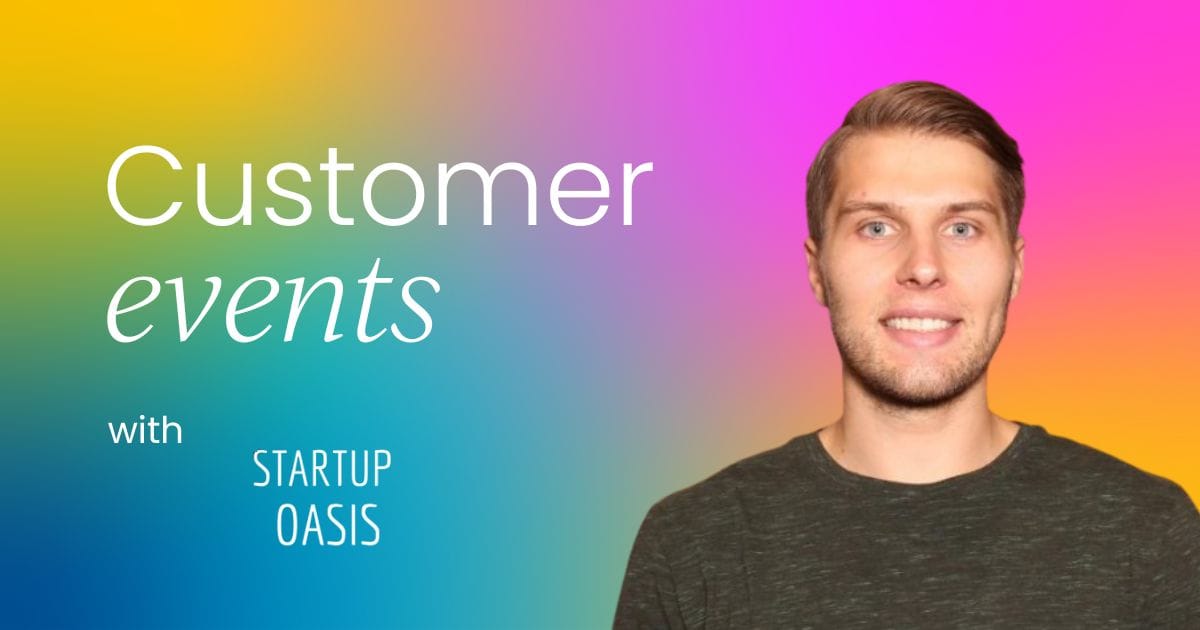 Customer
events

with

STARTUP
OASIS